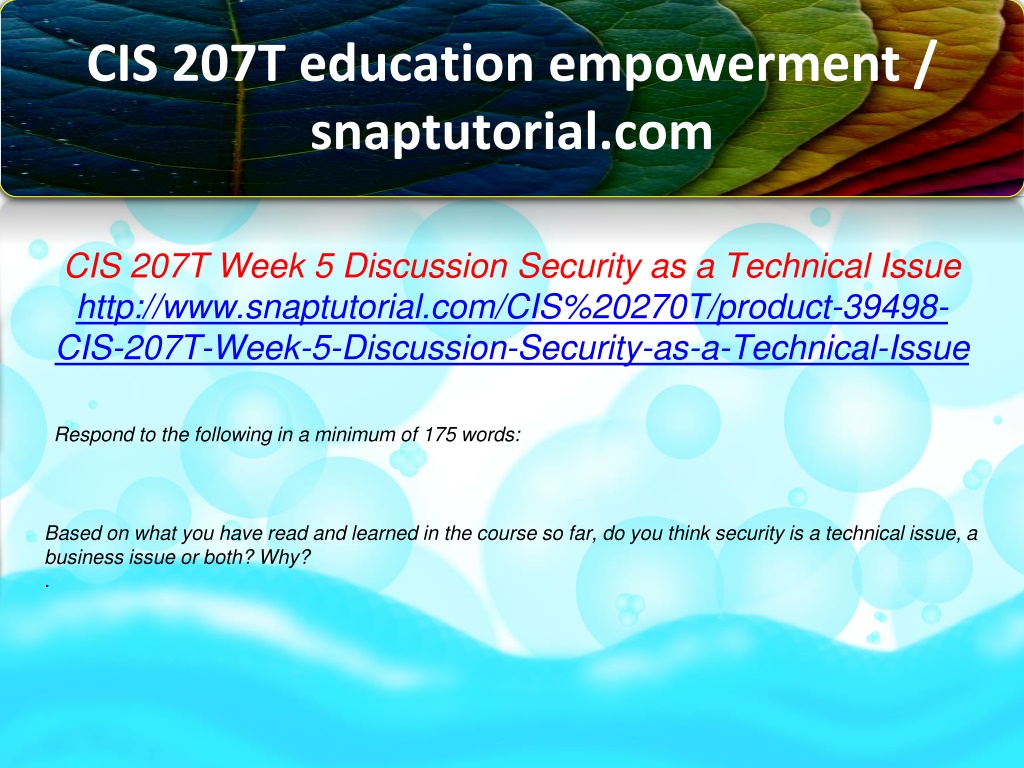 CIS 207T education empowerment / snaptutorial.com

CIS 207T Week 5 Discussion Security as a Technical Issue
http://www.snaptutorial.com/CIS%20270T/product-39498-CIS-207T-Week-5-Discussion-Security-as-a-Technical-Issue

Respond to the following in a minimum of 175 words:

Based on what you have read and learned in the course so far, do you think security is a technical issue, a business issue or both? Why?
.